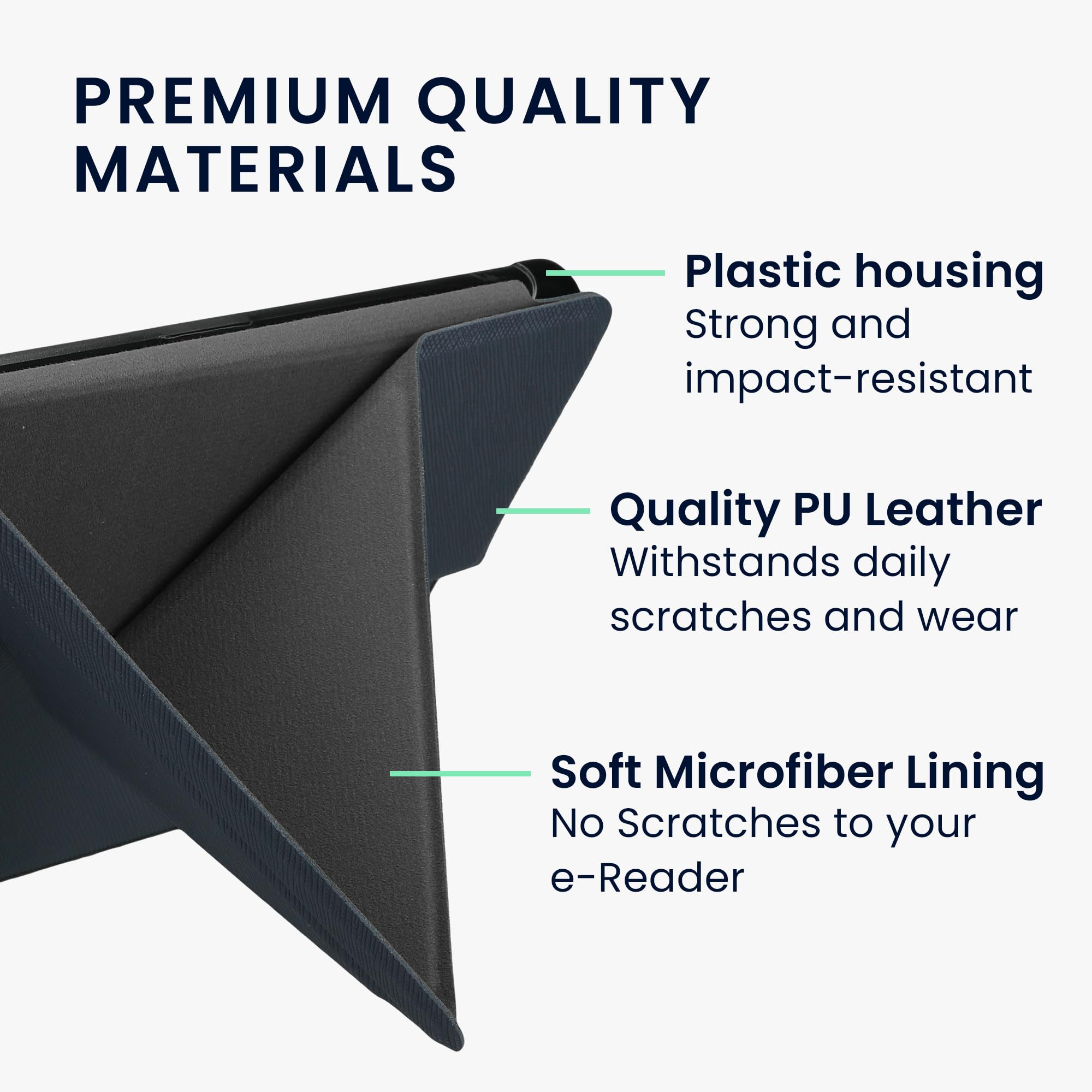 PREMIUM QUALITY MATERIALS

Plastic housing
Strong and impact-resistant

Quality PU Leather
Withstands daily scratches and wear

Soft Microfiber Lining
No Scratches to your e-Reader